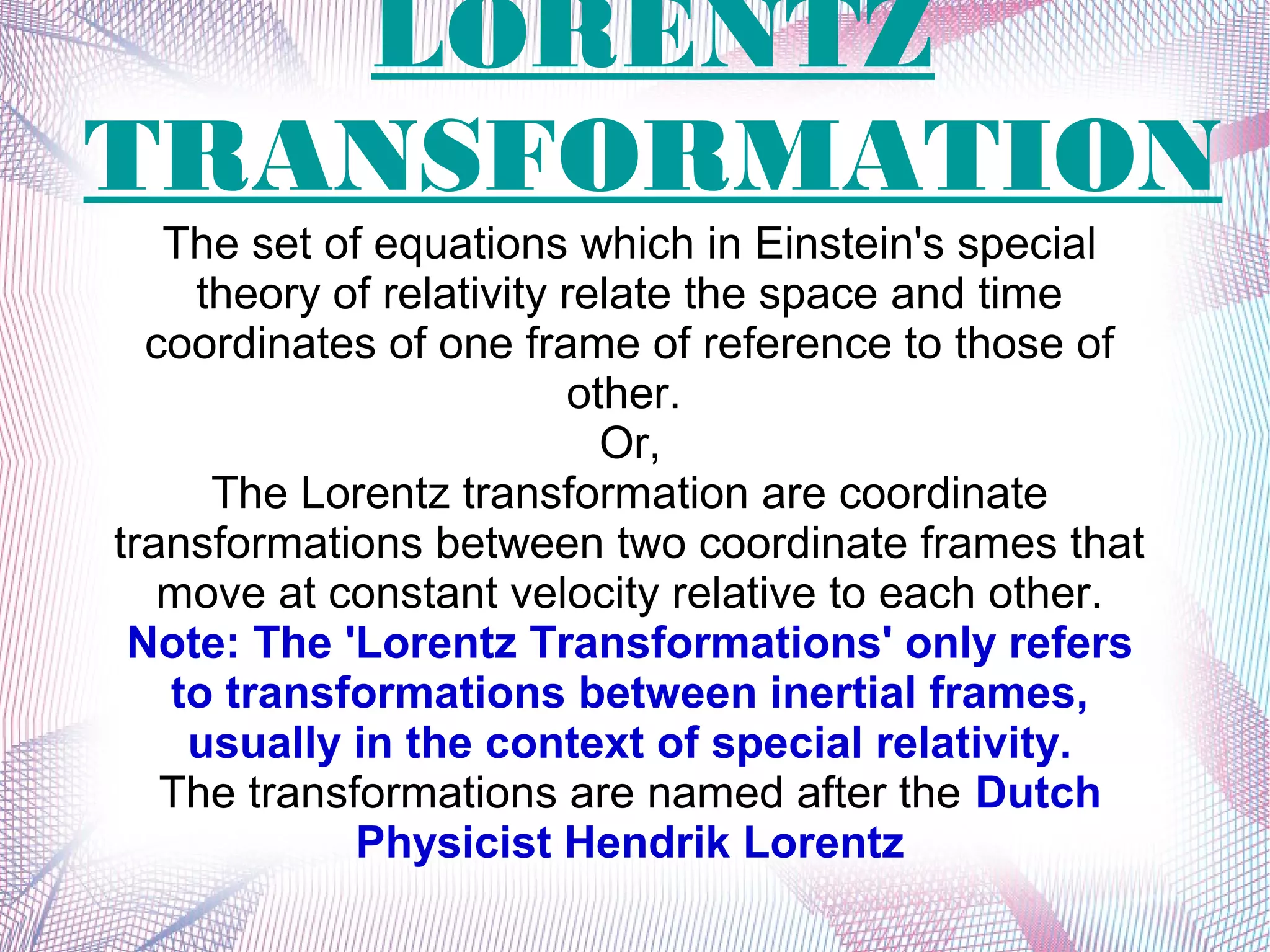 LORENTZ TRANSFORMATION

The set of equations which in Einstein's special theory of relativity relate the space and time coordinates of one frame of reference to those of other.

Or,

The Lorentz transformation are coordinate transformations between two coordinate frames that move at constant velocity relative to each other.

Note: The 'Lorentz Transformations' only refers to transformations between inertial frames, usually in the context of special relativity.

The transformations are named after the Dutch Physicist Hendrik Lorentz